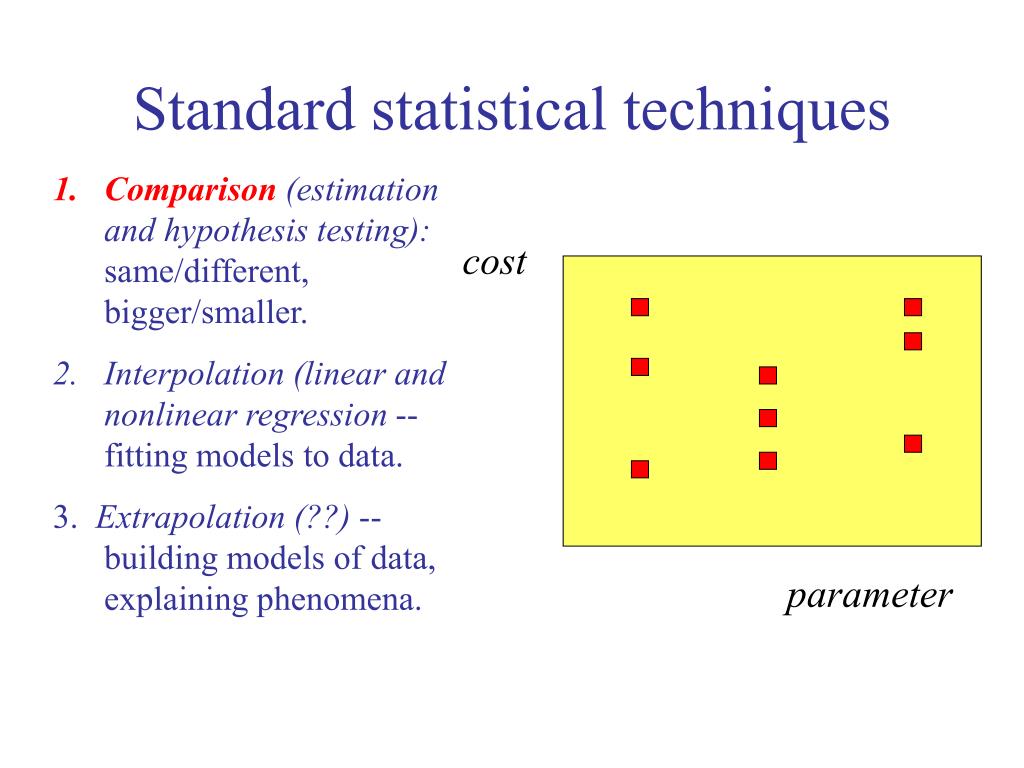 Standard statistical techniques

1. Comparison (estimation and hypothesis testing): same/different, bigger/smaller.

2. Interpolation (linear and nonlinear regression -- fitting models to data.

3. Extrapolation (??) -- building models of data, explaining phenomena.

cost

parameter